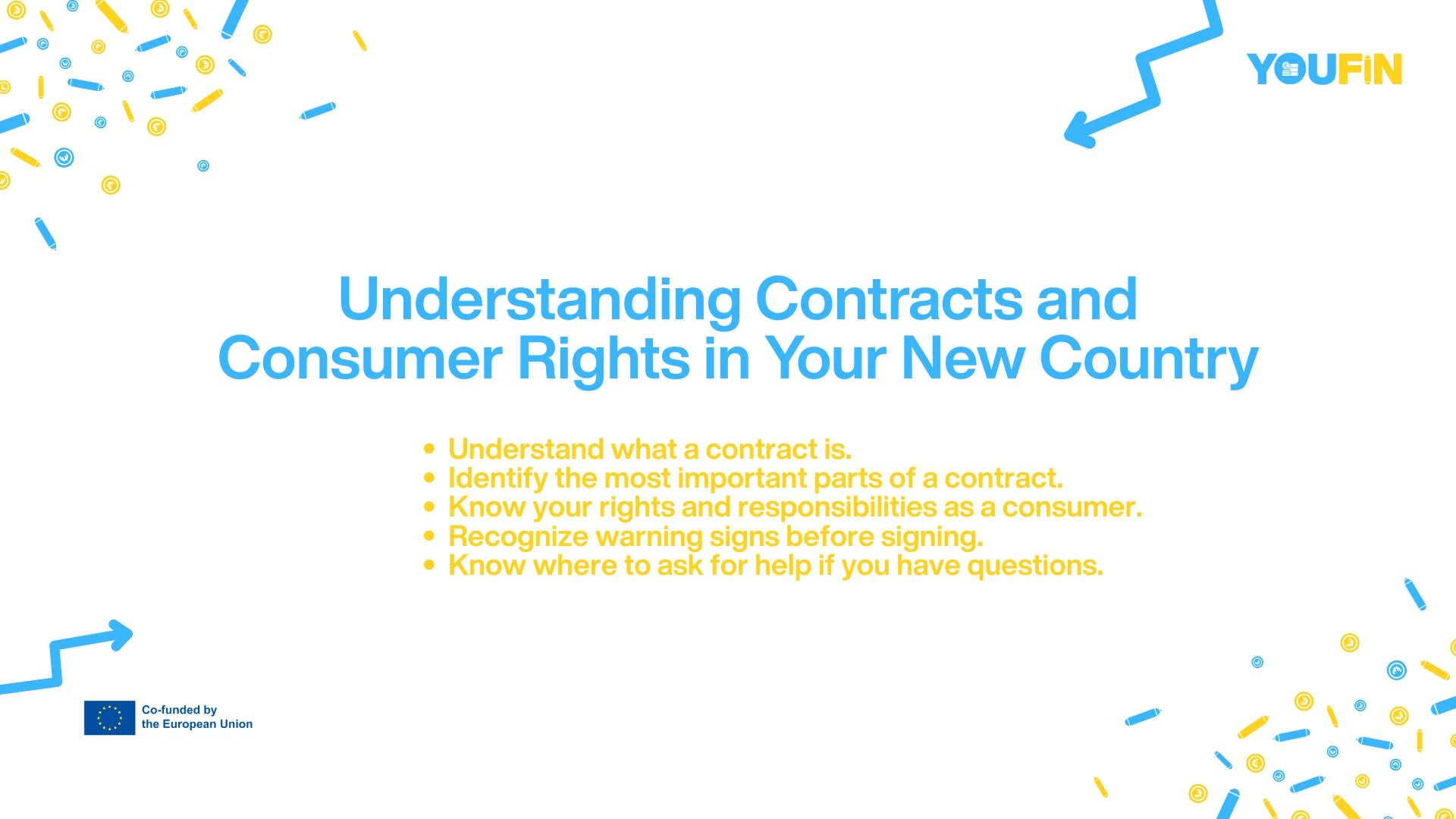 YOUFIN

Understanding Contracts and Consumer Rights in Your New Country

• Understand what a contract is.
• Identify the most important parts of a contract.
• Know your rights and responsibilities as a consumer.
• Recognize warning signs before signing.
• Know where to ask for help if you have questions.

Co-funded by
the European Union